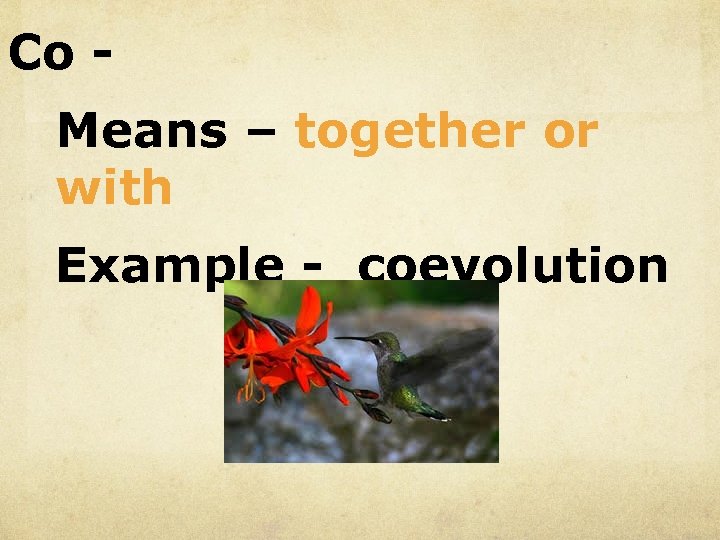 Co -

Means – together or with

Example - coevolution